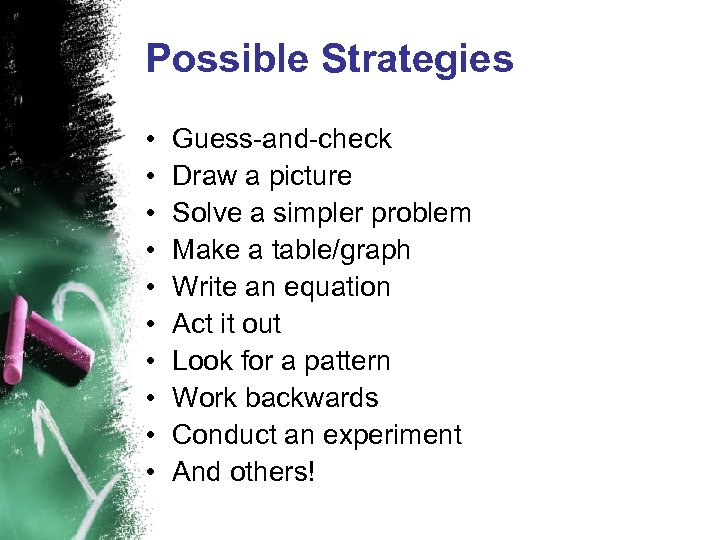 Possible Strategies

• Guess-and-check
• Draw a picture
• Solve a simpler problem
• Make a table/graph
• Write an equation
• Act it out
• Look for a pattern
• Work backwards
• Conduct an experiment
• And others!